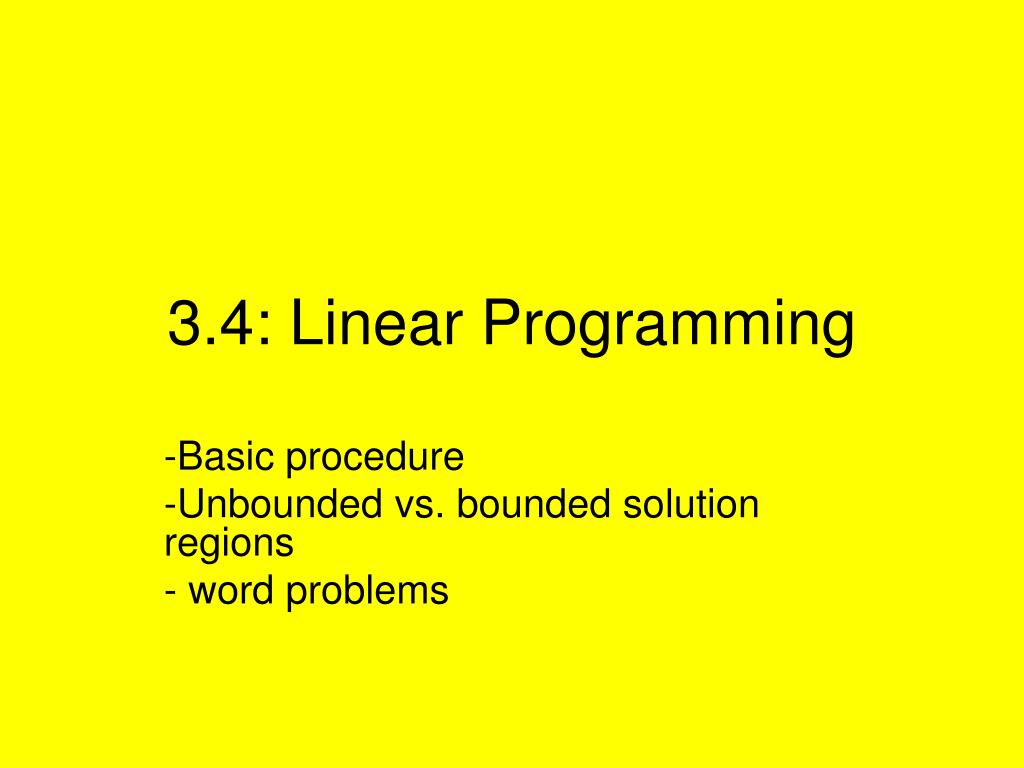 3.4: Linear Programming

-Basic procedure
-Unbounded vs. bounded solution regions
- word problems